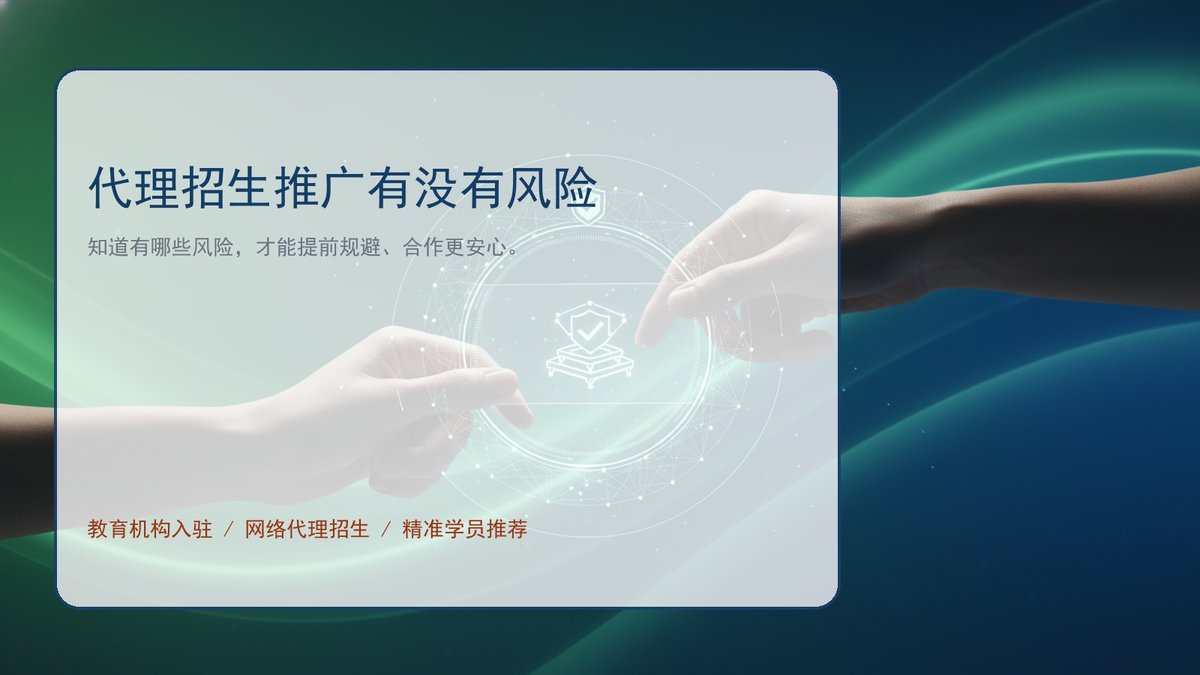 代理招生推广有没有风险

知道有哪些风险，才能提前规避、合作更安心。

教育机构入驻 / 网络代理招生 / 精准学员推荐